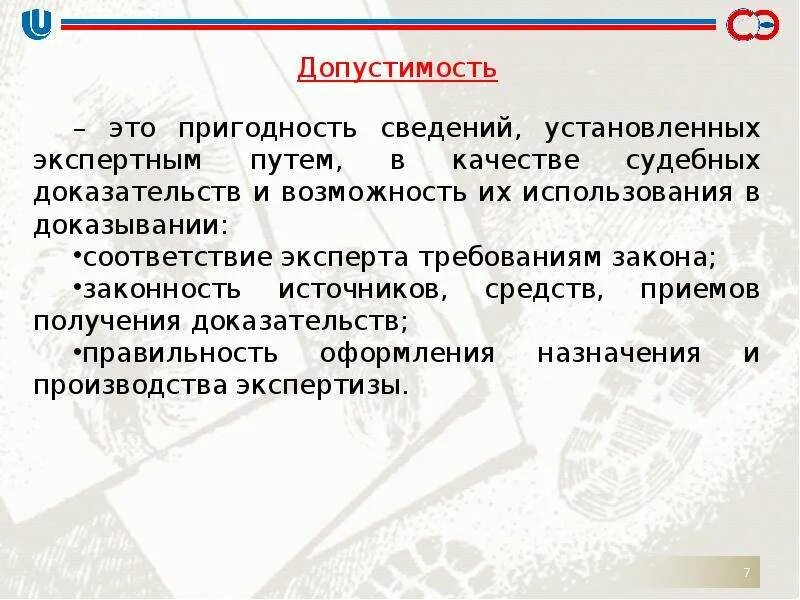 Допустимость

– это пригодность сведений, установленных экспертным путем, в качестве судебных доказательств и возможность их использования в доказывании:

•соответствие эксперта требованиям закона;

•законность источников, средств, приемов получения доказательств;

•правильность оформления назначения и производства экспертизы.

7